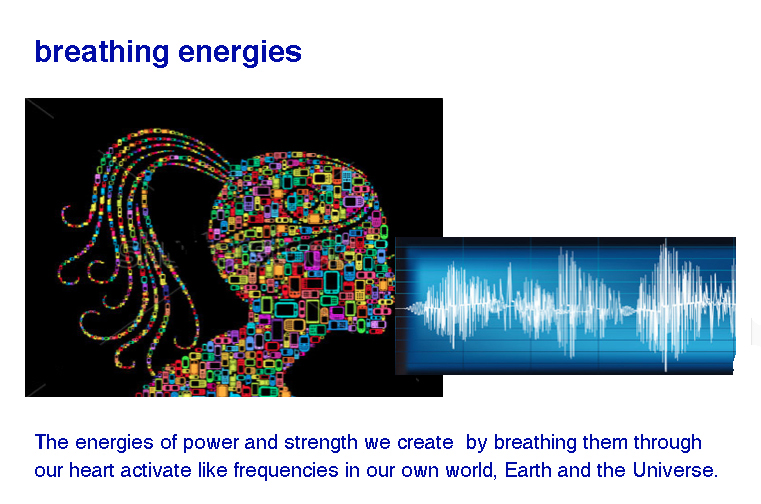 breathing energies

The energies of power and strength we create by breathing them through our heart activate like frequencies in our own world, Earth and the Universe.